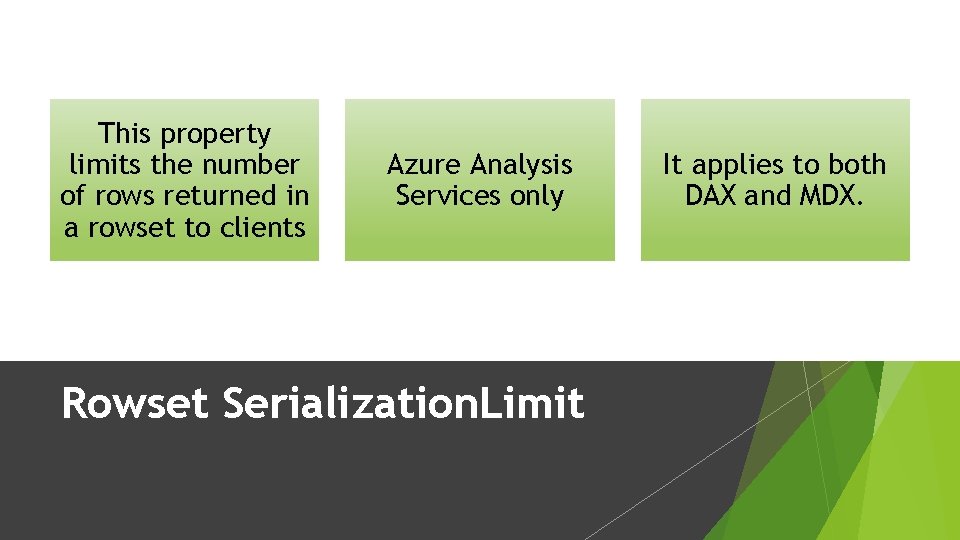 This property limits the number of rows returned in a rowset to clients

Azure Analysis Services only

It applies to both DAX and MDX.

Rowset SerializationLimit